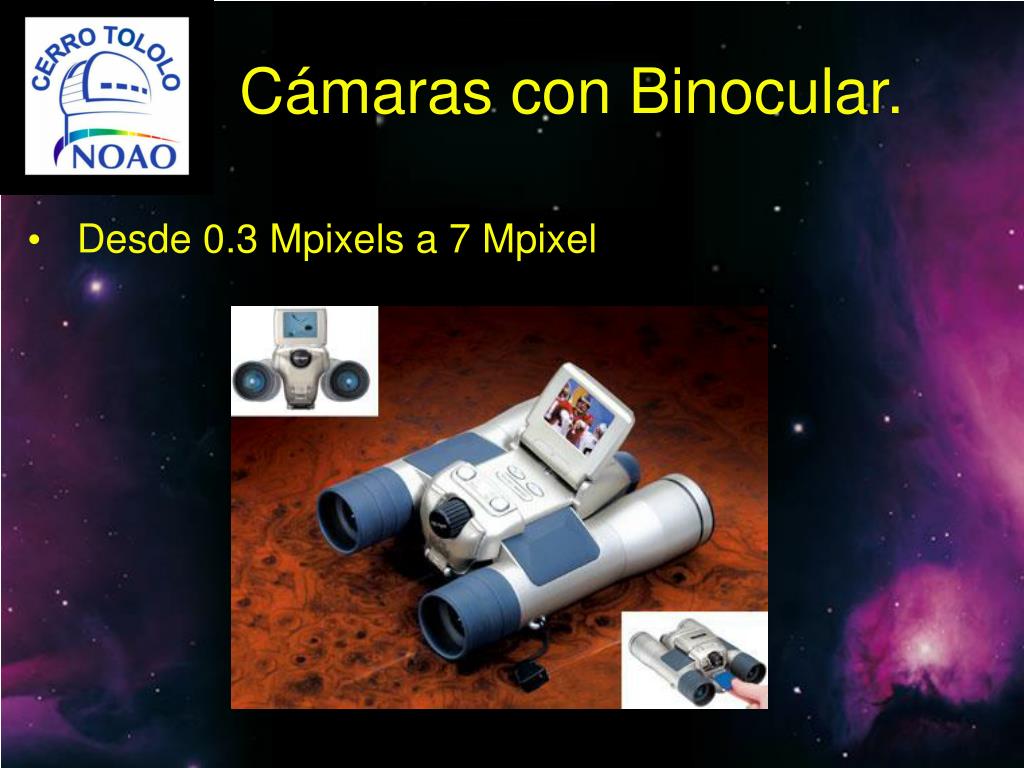 CERRO TOLOLO
NOAO

Cámaras con Binocular.

• Desde 0.3 Mpixels a 7 Mpixel